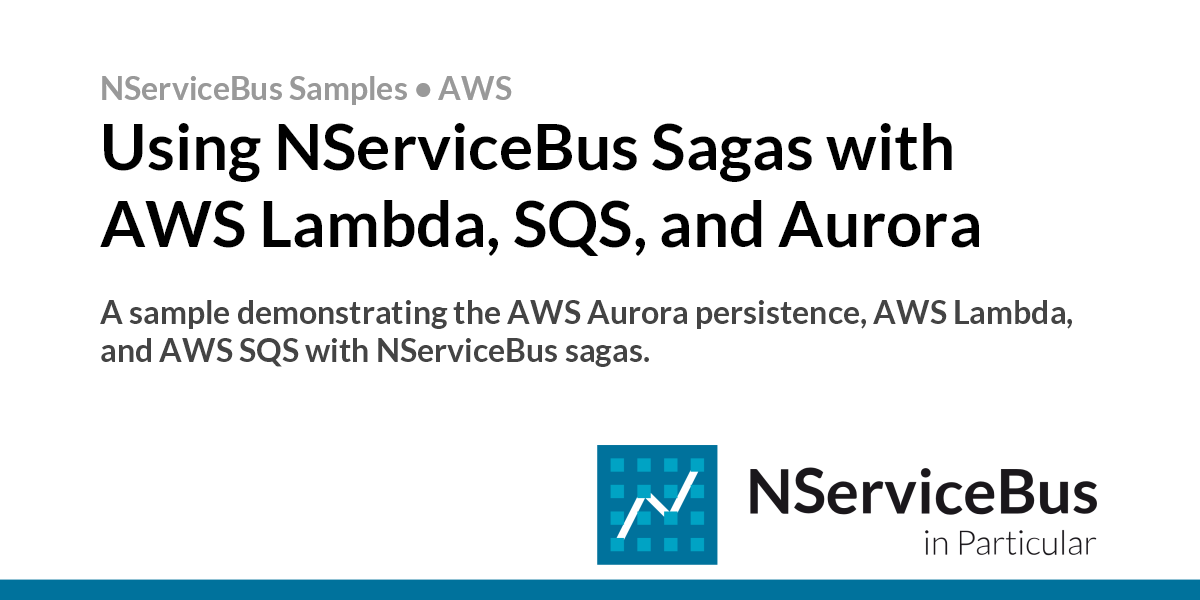 NServiceBus Samples • AWS

Using NServiceBus Sagas with AWS Lambda, SQS, and Aurora

A sample demonstrating the AWS Aurora persistence, AWS Lambda, and AWS SQS with NServiceBus sagas.

NServiceBus
in Particular